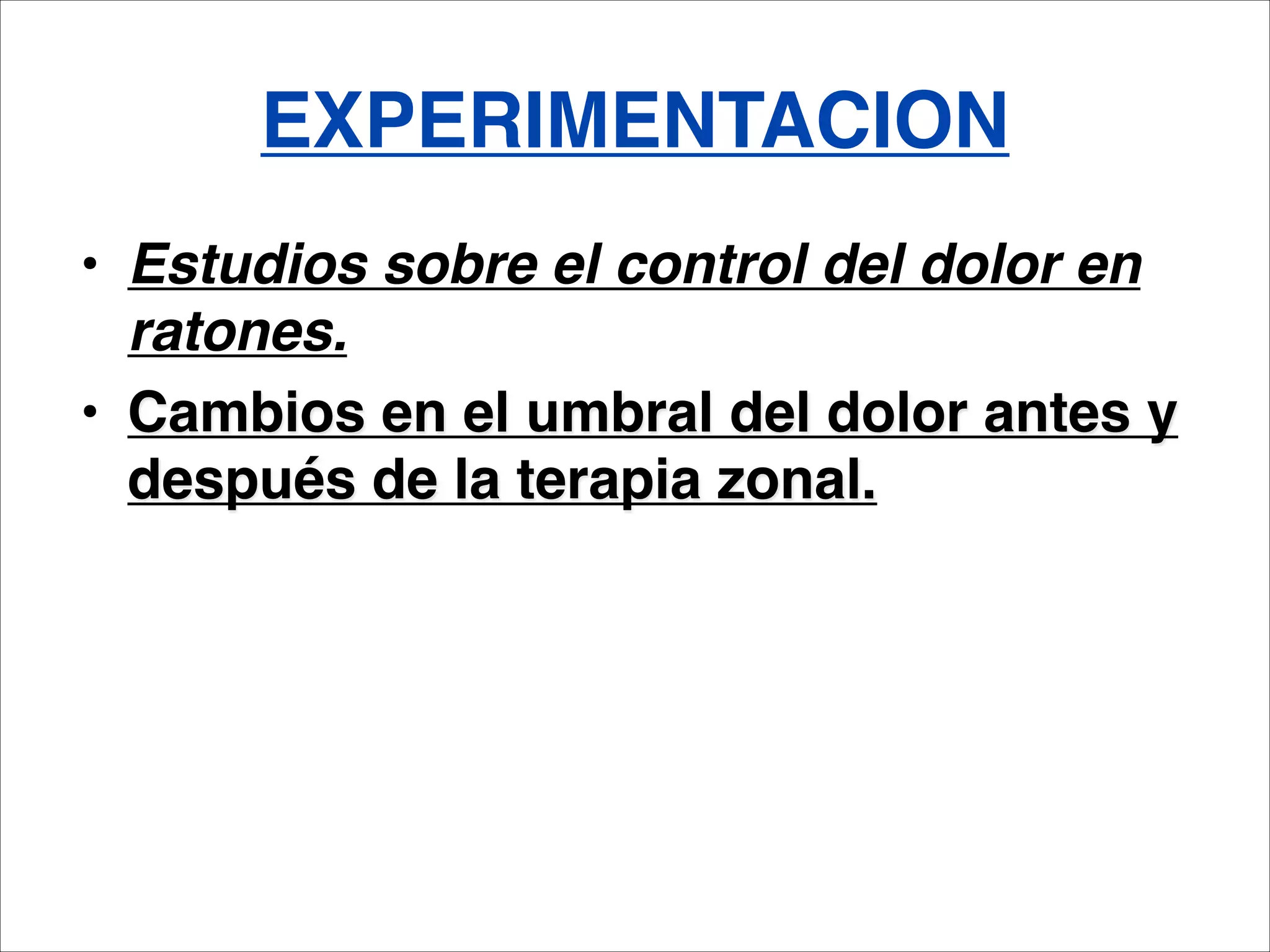 EXPERIMENTACION

• Estudios sobre el control del dolor en ratones.

• Cambios en el umbral del dolor antes y después de la terapia zonal.